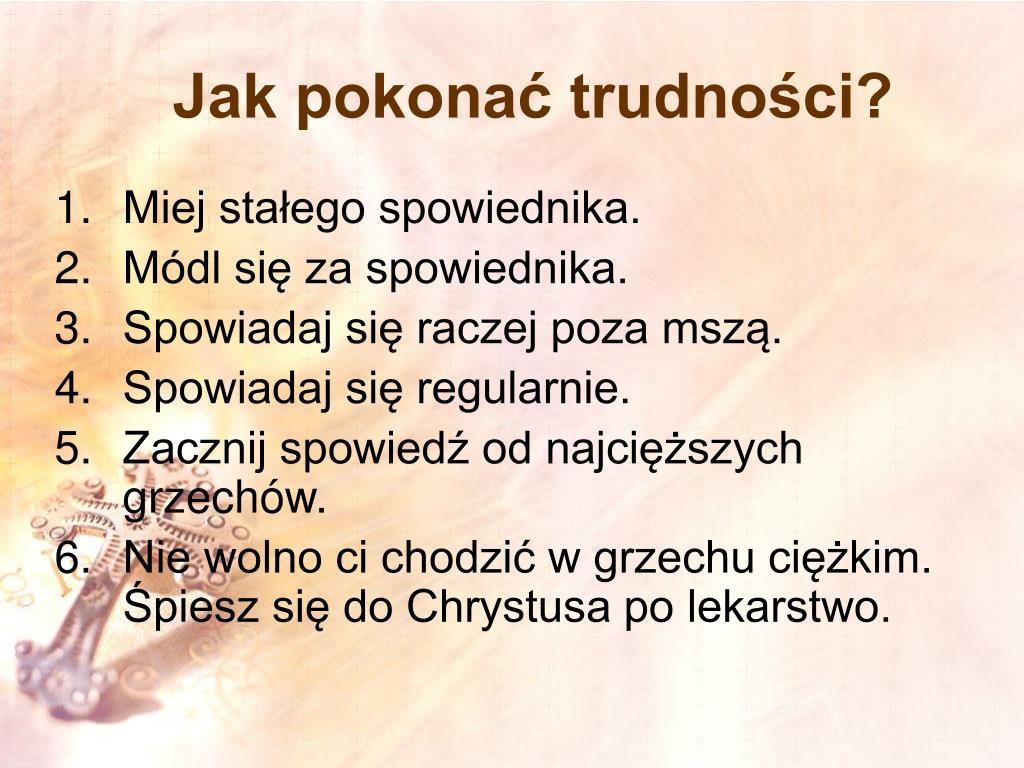 Jak pokonać trudności?

1. Miej stałego spowiednika.
2. Módl się za spowiednika.
3. Spowiadaj się raczej poza mszą.
4. Spowiadaj się regularnie.
5. Zacznij spowiedź od najcięższych grzechów.
6. Nie wolno ci chodzić w grzechu ciężkim. Śpiesz się do Chrystusa po lekarstwo.